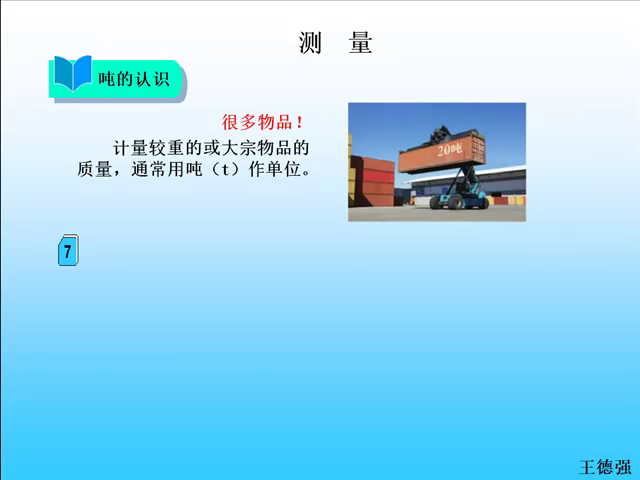 测 量

吨的认识

很多物品！

计量较重的或大宗物品的质量，通常用吨（t）作单位。

20吨

7

王德强